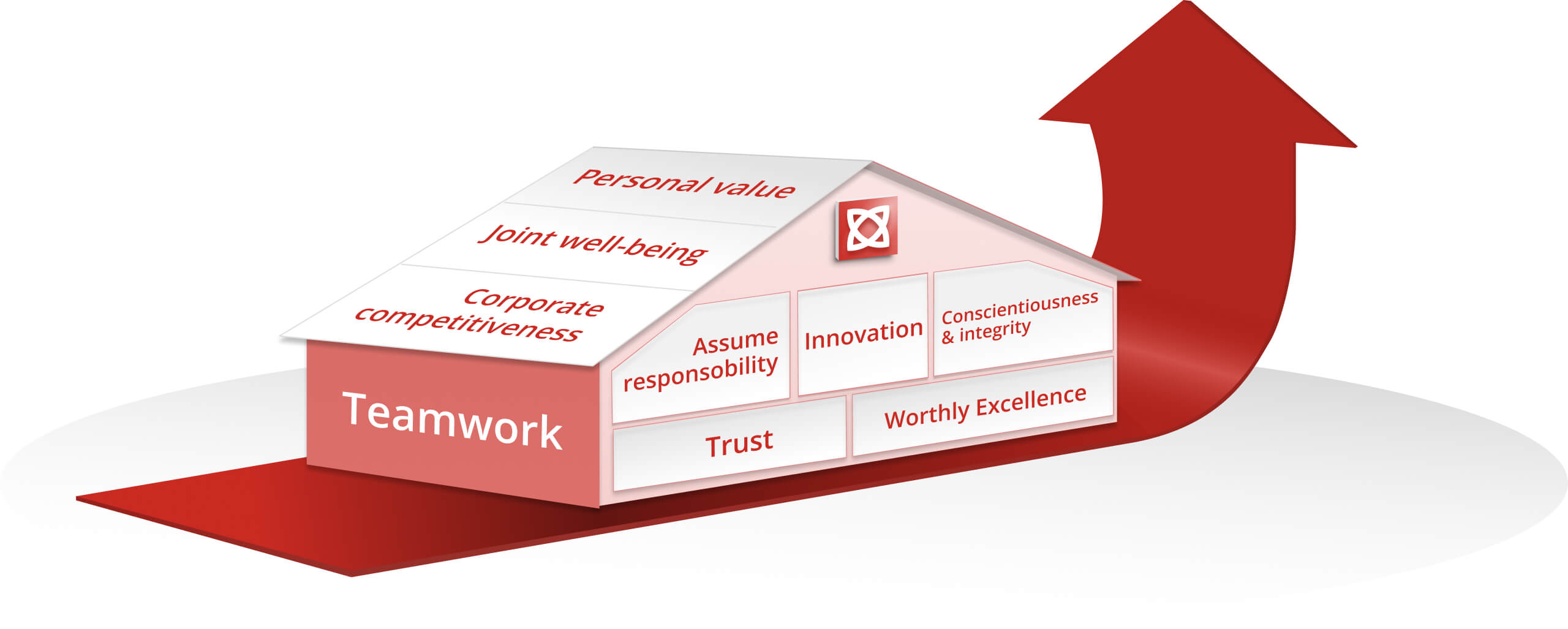 Personal value

Joint well-being

Corporate competitiveness

Teamwork

Assume responsobility

Innovation

Conscientiousness & integrity

Trust

Worthly Excellence